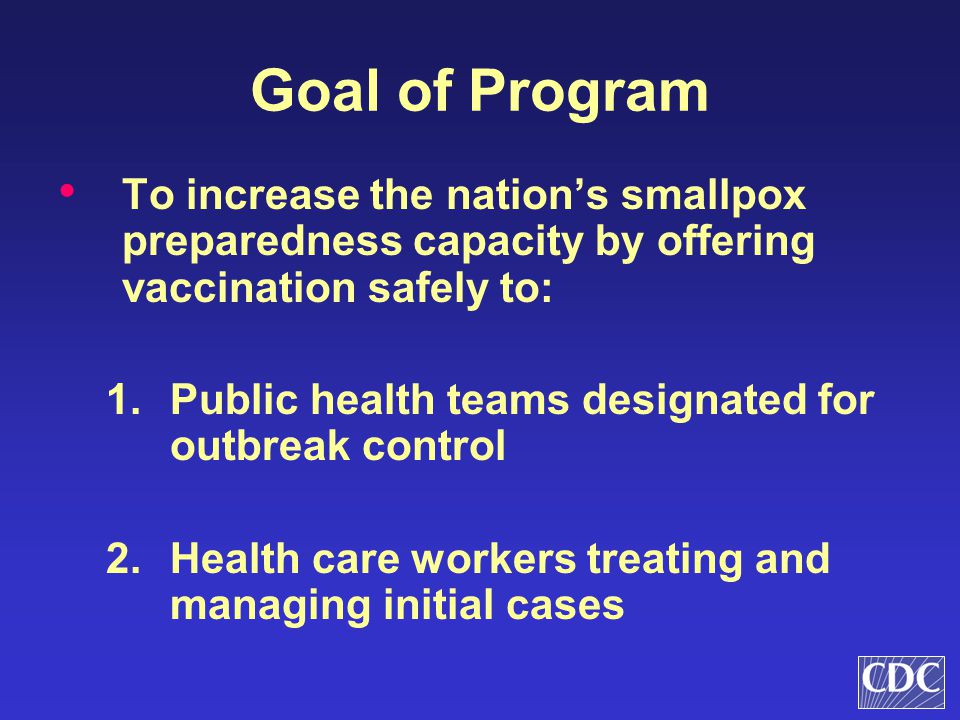 Goal of Program

• To increase the nation’s smallpox preparedness capacity by offering vaccination safely to:

1. Public health teams designated for outbreak control

2. Health care workers treating and managing initial cases

CDC